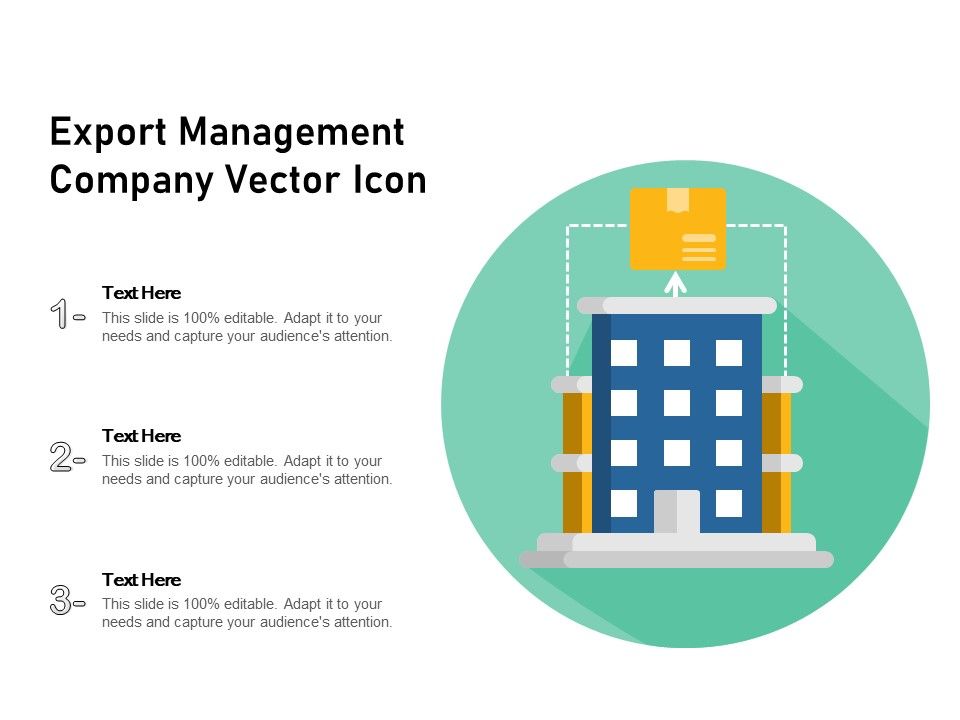 Export Management Company Vector Icon

1-

Text Here

This slide is 100% editable. Adapt it to your needs and capture your audience's attention.

2-

Text Here

This slide is 100% editable. Adapt it to your needs and capture your audience's attention.

3-

Text Here

This slide is 100% editable. Adapt it to your needs and capture your audience's attention.